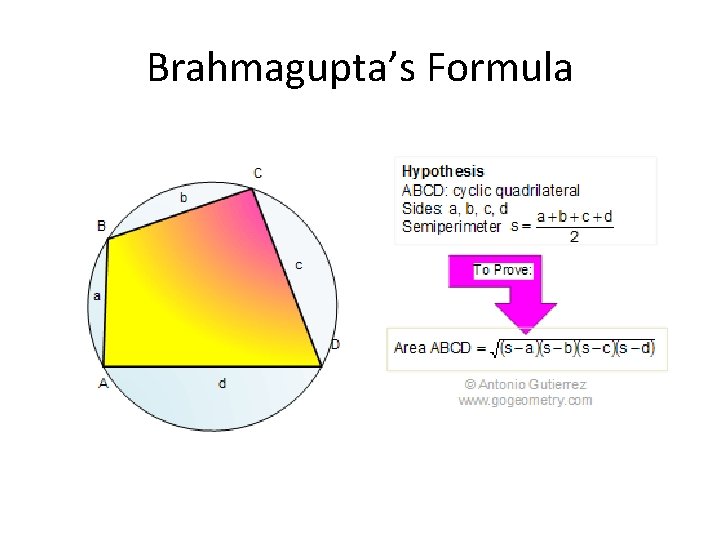 Brahmagupta's Formula

C
b
B
c
a
D
A
d

Hypothesis
ABCD: cyclic quadrilateral
Sides: a, b, c, d
Semiperimeter $s = \frac{a+b+c+d}{2}$

To Prove:

Area ABCD $= \sqrt{(s-a)(s-b)(s-c)(s-d)}$

© Antonio Gutierrez
www.gogeometry.com